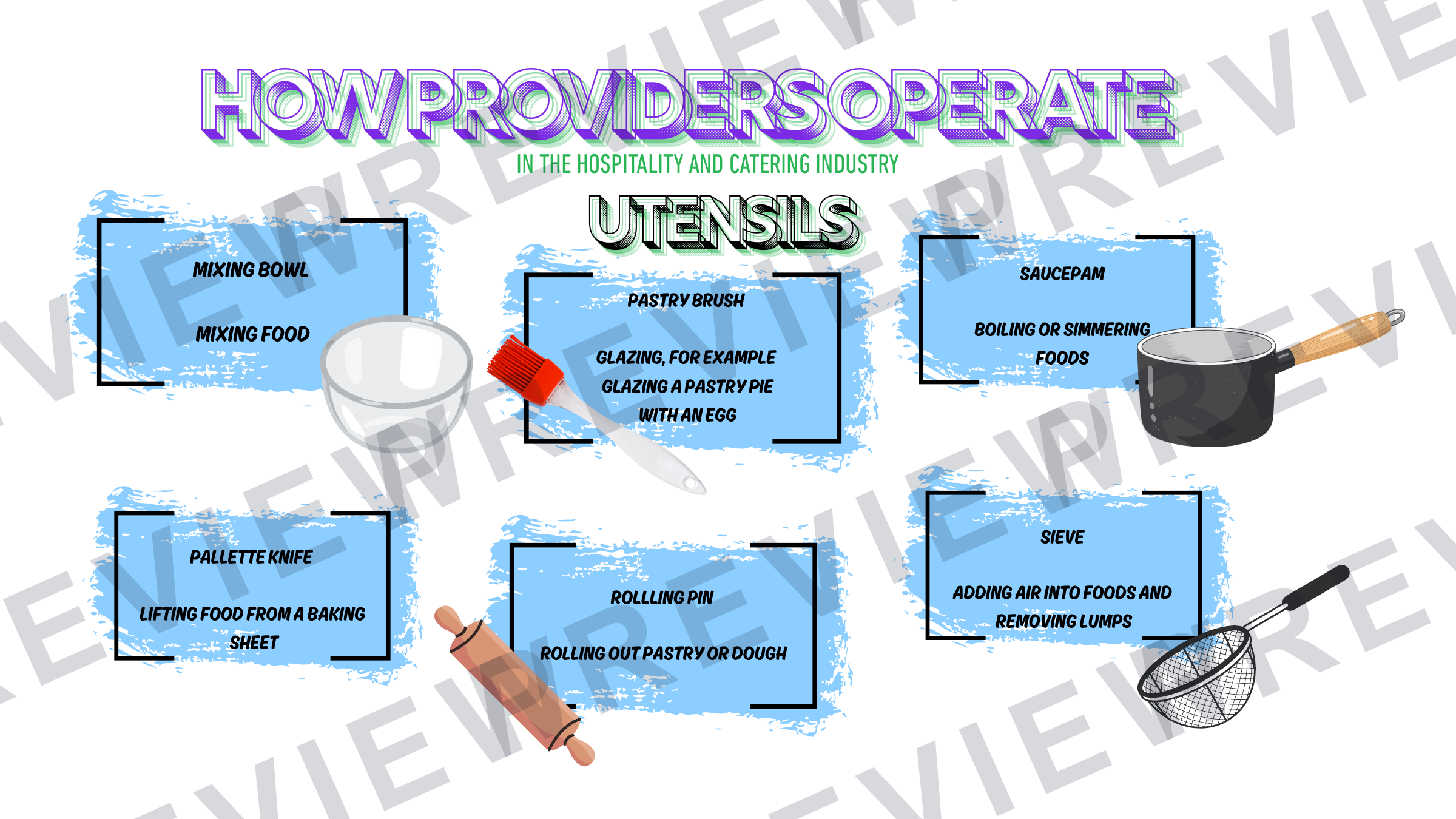 HOW PROVIDERS OPERATE

IN THE HOSPITALITY AND CATERING INDUSTRY

UTENSILS

MIXING BOWL

MIXING FOOD

PASTRY BRUSH

GLAZING, FOR EXAMPLE GLAZING A PASTRY PIE WITH AN EGG

SAUCEPAM

BOILING OR SIMMERING FOODS

PALLETTE KNIFE

LIFTING FOOD FROM A BAKING SHEET

ROLLLING PIN

ROLLING OUT PASTRY OR DOUGH

SIEVE

ADDING AIR INTO FOODS AND REMOVING LUMPS

PREVIEW